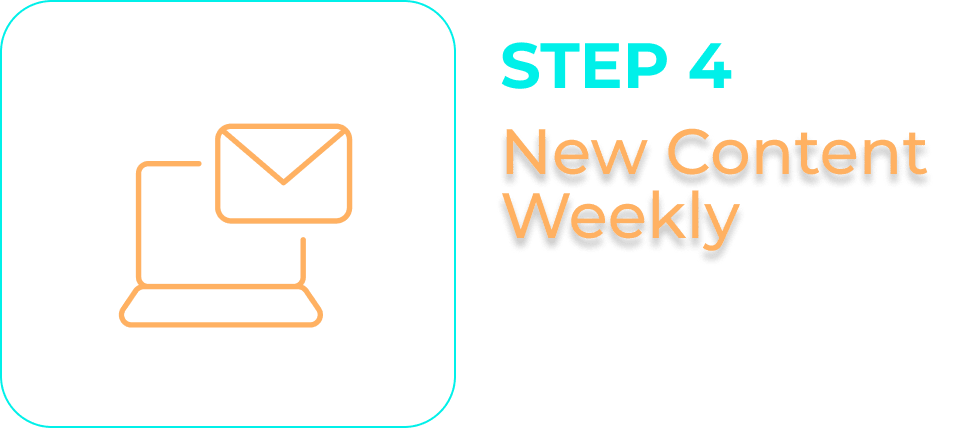 STEP 4

New Content Weekly